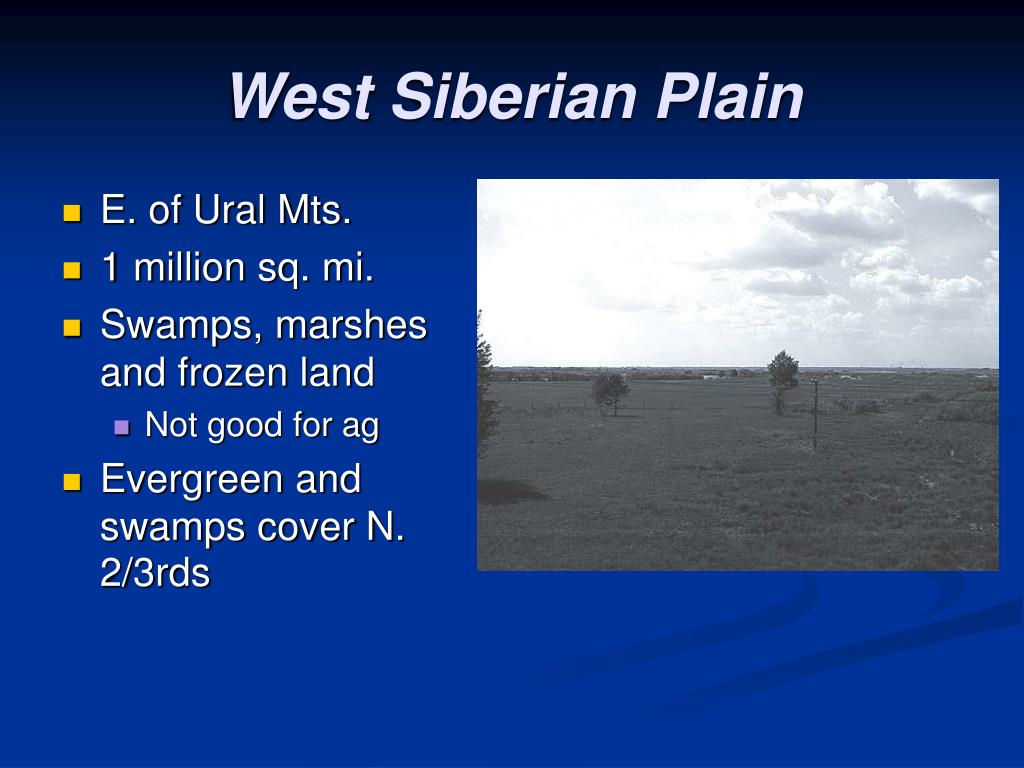 West Siberian Plain

- E. of Ural Mts.
- 1 million sq. mi.
- Swamps, marshes and frozen land
  - Not good for ag
- Evergreen and swamps cover N. 2/3rds